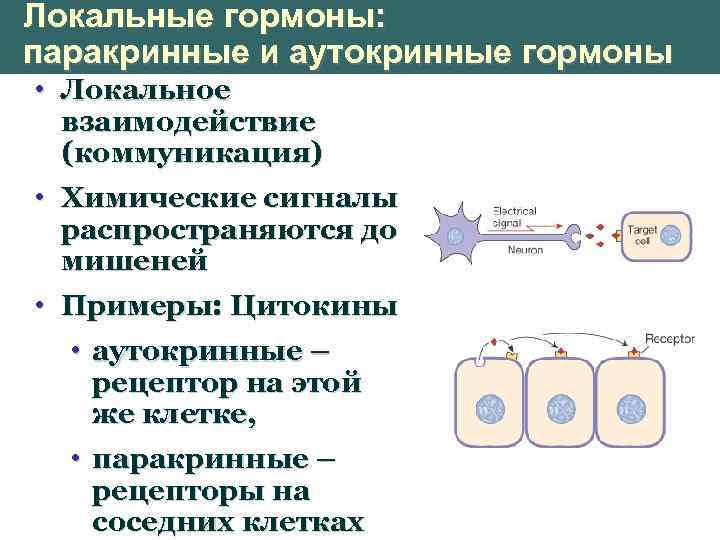 Локальные гормоны: паракринные и аутокринные гормоны

• Локальное взаимодействие (коммуникация)

• Химические сигналы распространяются до мишеней

• Примеры: Цитокины

• аутокринные – рецептор на этой же клетке,

• паракринные – рецепторы на соседних клетках

Electrical signal
Neuron
Target cell

Receptor